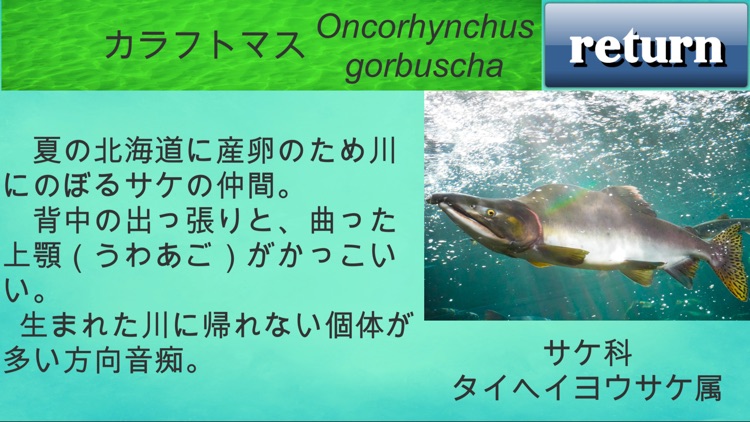 カラフトマス Oncorhynchus gorbuscha

return

夏の北海道に産卵のため川にのぼるサケの仲間。
背中の出っ張りと、曲った上顎(うわあご)がかっこいい。
生まれた川に帰れない個体が多い方向音痴。

サケ科
タイヘイヨウサケ属